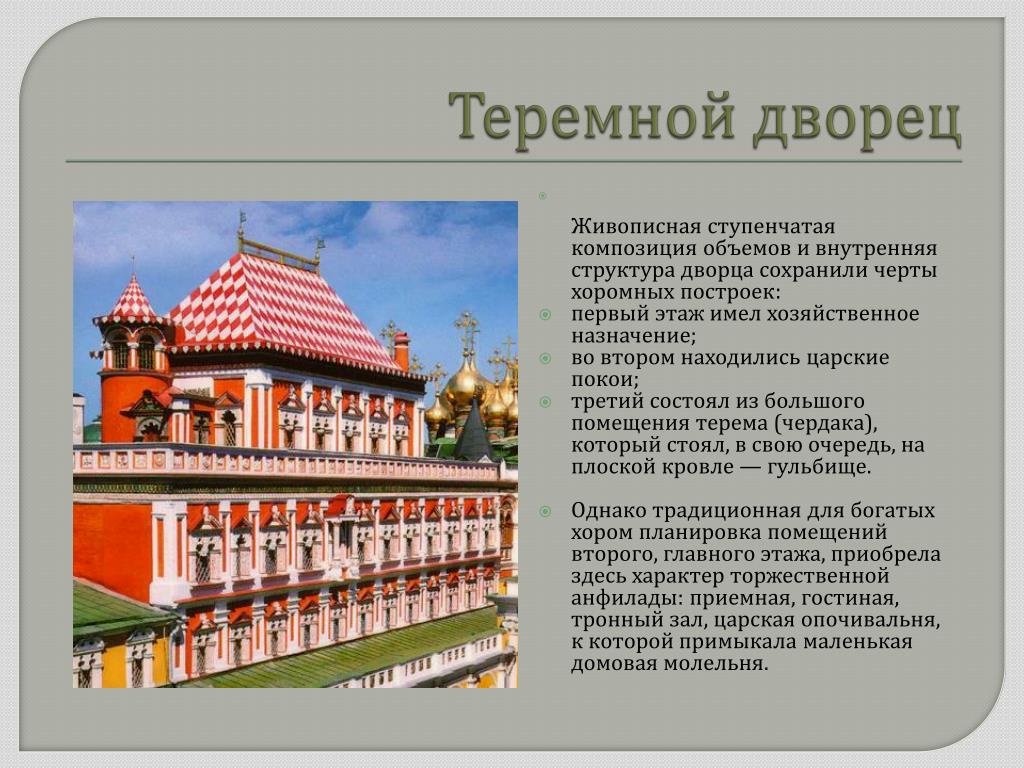 Теремной дворец

Живописная ступенчатая композиция объемов и внутренняя структура дворца сохранили черты хоромных построек:

первый этаж имел хозяйственное назначение;

во втором находились царские покои;

третий состоял из большого помещения терема (чердака), который стоял, в свою очередь, на плоской кровле — гульбище.

Однако традиционная для богатых хором планировка помещений второго, главного этажа, приобрела здесь характер торжественной анфилады: приемная, гостиная, тронный зал, царская опочивальня, к которой примыкала маленькая домовая молельня.